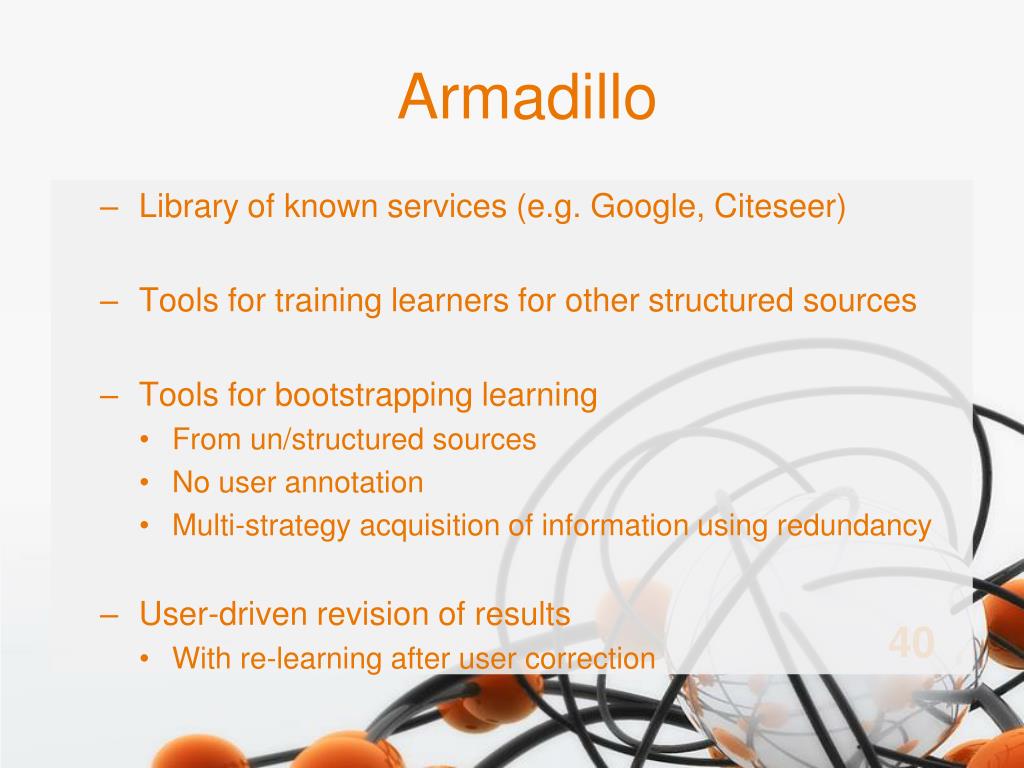 Armadillo

– Library of known services (e.g. Google, Citeseer)

– Tools for training learners for other structured sources

– Tools for bootstrapping learning
• From un/structured sources
• No user annotation
• Multi-strategy acquisition of information using redundancy

– User-driven revision of results
• With re-learning after user correction

40